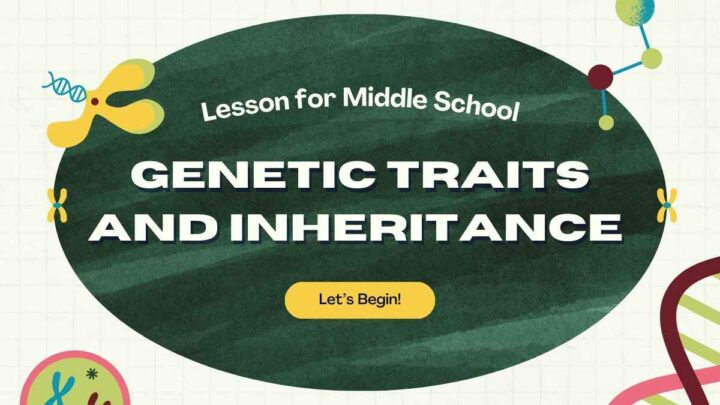 Lesson for Middle School

GENETIC TRAITS AND INHERITANCE

Let's Begin!